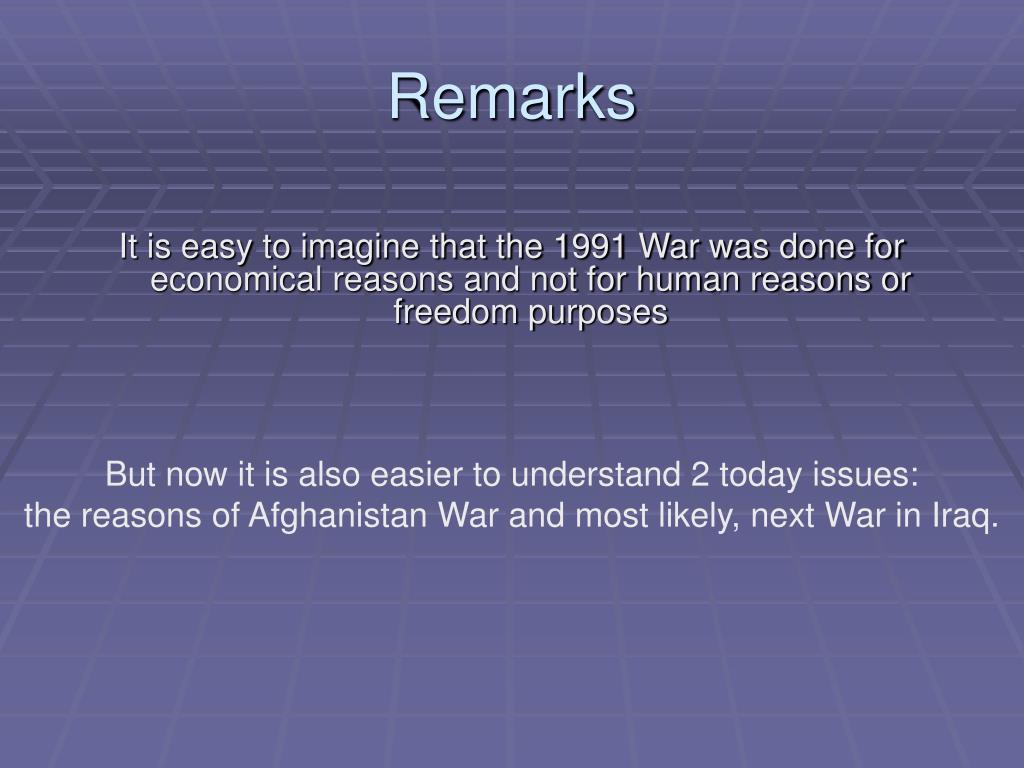 Remarks

It is easy to imagine that the 1991 War was done for economical reasons and not for human reasons or freedom purposes

But now it is also easier to understand 2 today issues:
the reasons of Afghanistan War and most likely, next War in Iraq.